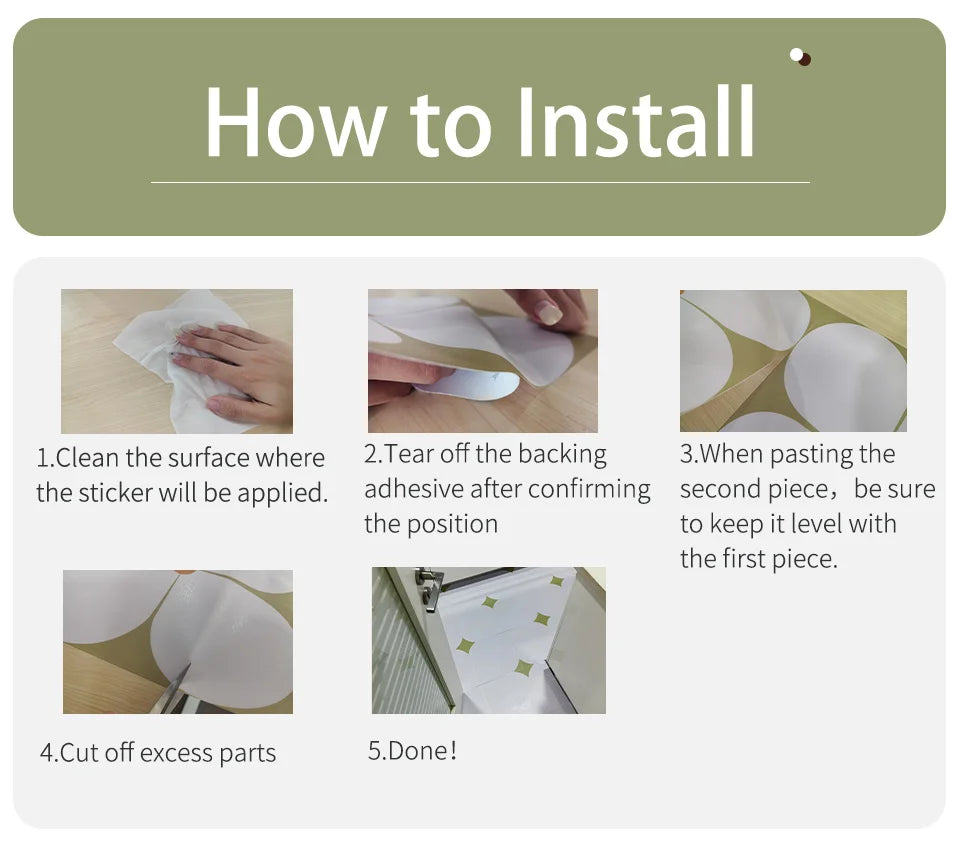 How to Install

1.Clean the surface where the sticker will be applied.

2.Tear off the backing adhesive after confirming the position

3.When pasting the second piece，be sure to keep it level with the first piece.

4.Cut off excess parts

5.Done!